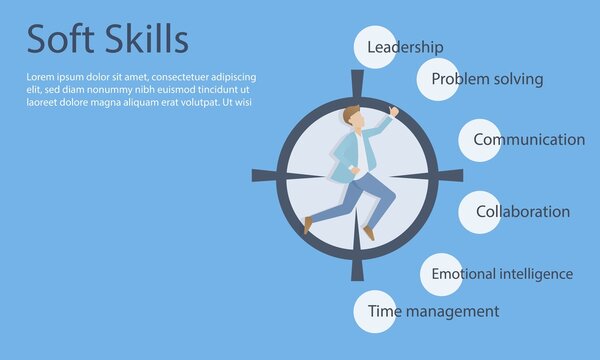 Soft Skills

Lorem ipsum dolor sit amet, consectetuer adipiscing elit, sed diam nonummy nibh euismod tincidunt ut laoreet dolore magna aliquam erat volutpat. Ut wisi

Leadership

Problem solving

Communication

Collaboration

Emotional intelligence

Time management